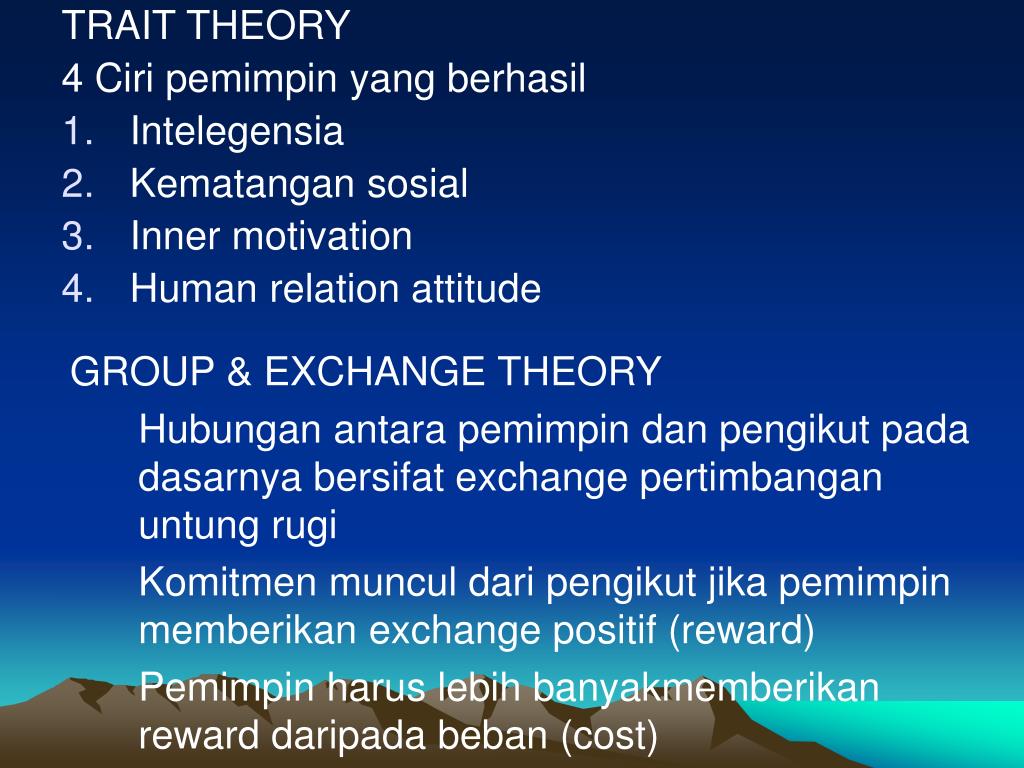 TRAIT THEORY
4 Ciri pemimpin yang berhasil
1. Intelegensia
2. Kematangan sosial
3. Inner motivation
4. Human relation attitude

GROUP & EXCHANGE THEORY

Hubungan antara pemimpin dan pengikut pada dasarnya bersifat exchange pertimbangan untung rugi

Komitmen muncul dari pengikut jika pemimpin memberikan exchange positif (reward)

Pemimpin harus lebih banyakmemberikan reward daripada beban (cost)